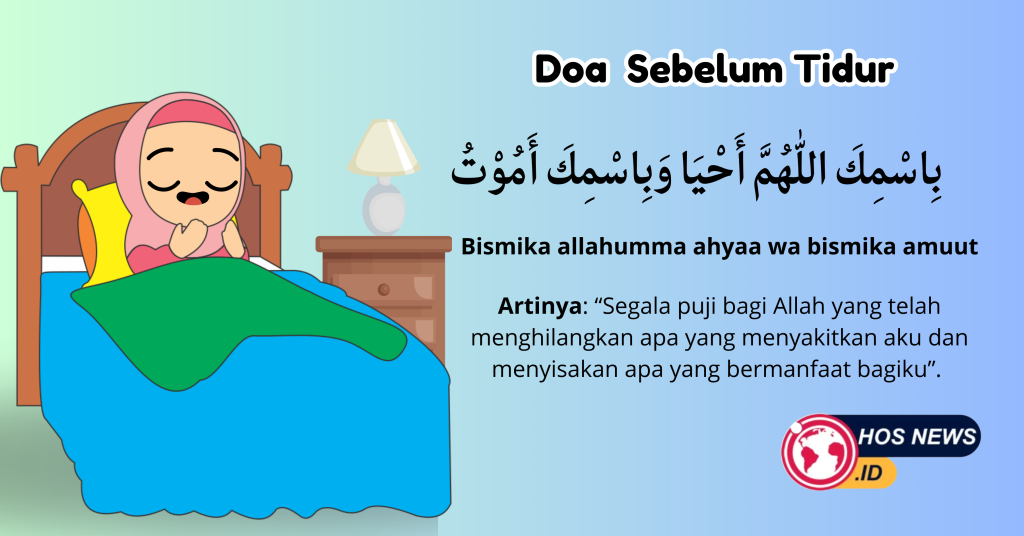 Doa Sebelum Tidur

بِاسْمِكَ اللّٰهُمَّ أَحْيَا وَبِاسْمِكَ أَمُوْتُ

Bismika allahumma ahyaa wa bismika amuut

Artinya: “Segala puji bagi Allah yang telah menghilangkan apa yang menyakitkan aku dan menyisakan apa yang bermanfaat bagiku”.

HOS NEWS .ID